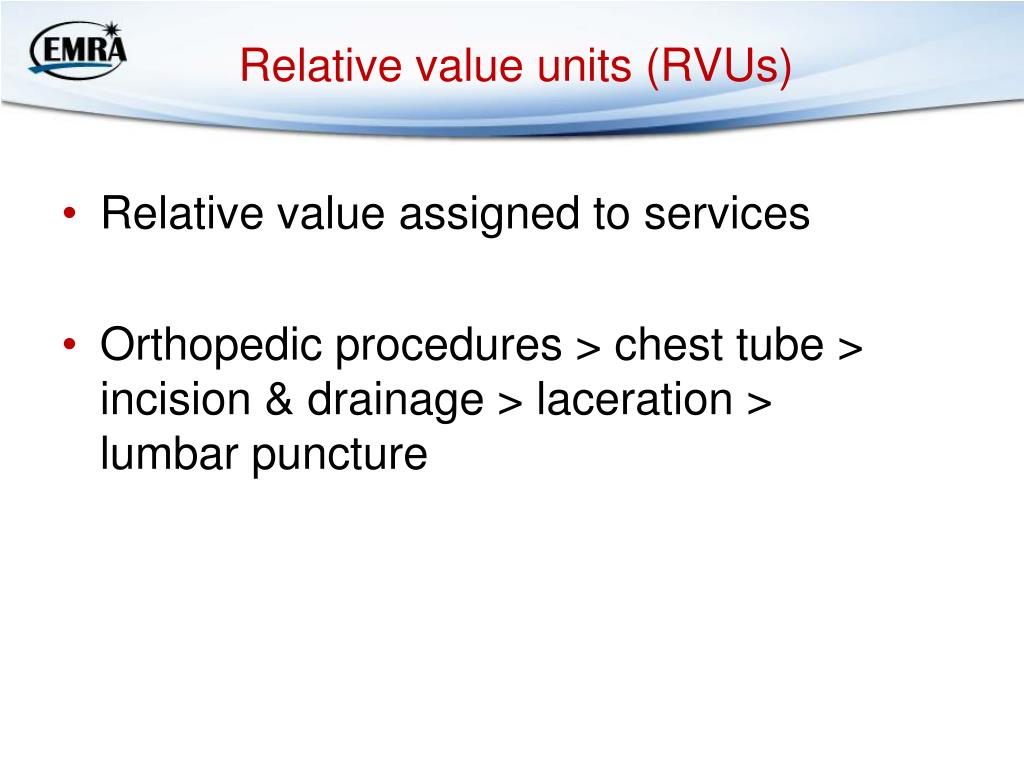 EMRA

Relative value units (RVUs)

• Relative value assigned to services

• Orthopedic procedures > chest tube > incision & drainage > laceration > lumbar puncture